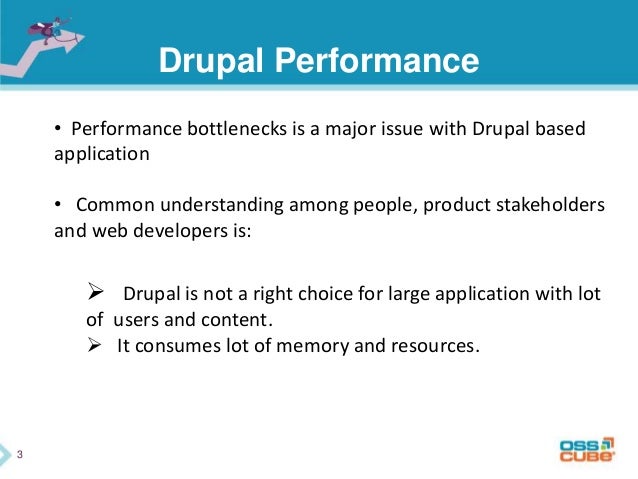 Drupal Performance

• Performance bottlenecks is a major issue with Drupal based application

• Common understanding among people, product stakeholders and web developers is:

➢ Drupal is not a right choice for large application with lot of users and content.
➢ It consumes lot of memory and resources.

3

OSS CUBE